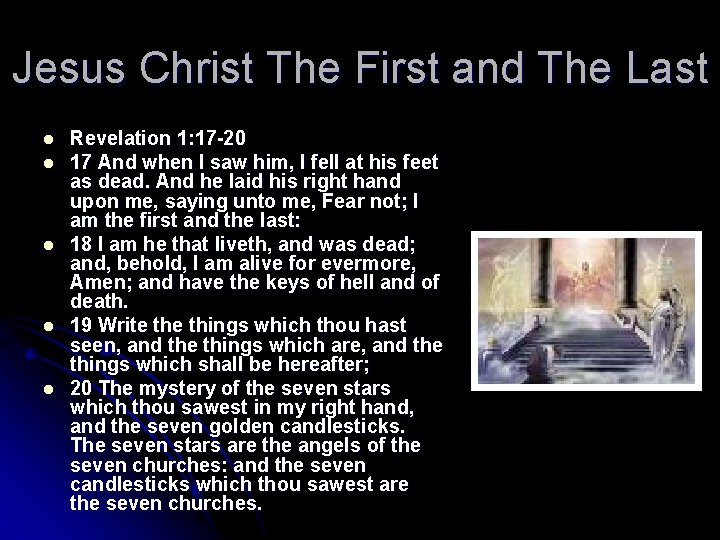 Jesus Christ The First and The Last

- Revelation 1:17-20
- 17 And when I saw him, I fell at his feet as dead. And he laid his right hand upon me, saying unto me, Fear not; I am the first and the last:
- 18 I am he that liveth, and was dead; and, behold, I am alive for evermore, Amen; and have the keys of hell and of death.
- 19 Write the things which thou hast seen, and the things which are, and the things which shall be hereafter;
- 20 The mystery of the seven stars which thou sawest in my right hand, and the seven golden candlesticks. The seven stars are the angels of the seven churches: and the seven candlesticks which thou sawest are the seven churches.